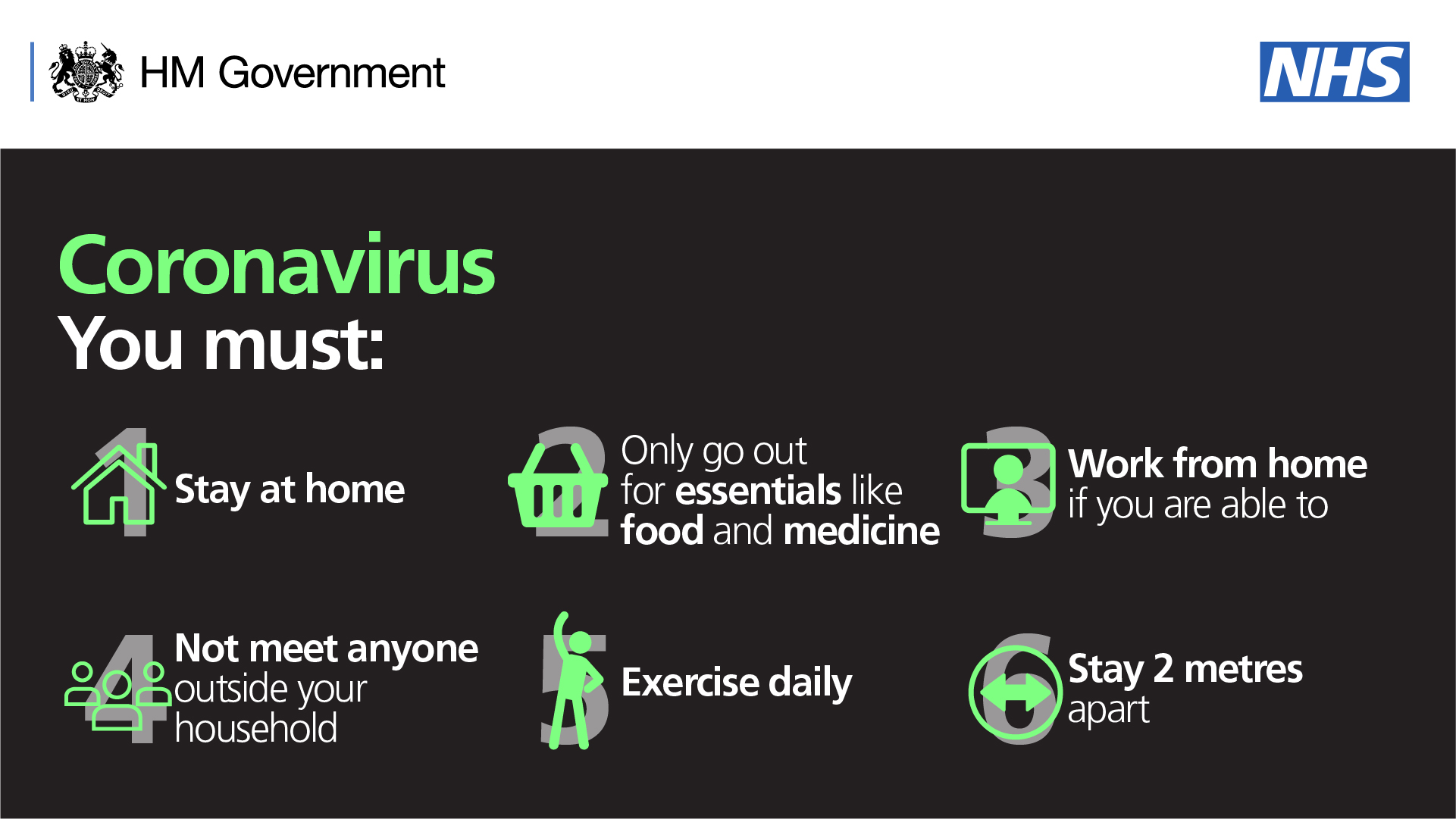 HM Government

NHS

Coronavirus
You must:

1 Stay at home

2 Only go out for essentials like food and medicine

3 Work from home if you are able to

4 Not meet anyone outside your household

5 Exercise daily

6 Stay 2 metres apart